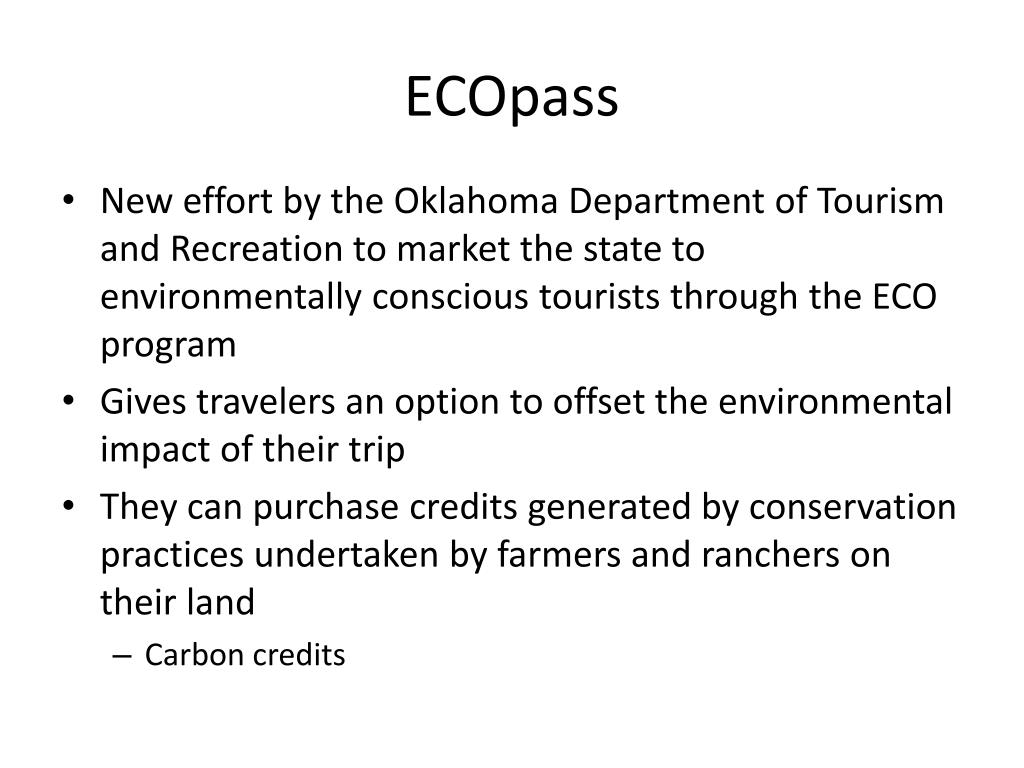 ECOpass

• New effort by the Oklahoma Department of Tourism and Recreation to market the state to environmentally conscious tourists through the ECO program
• Gives travelers an option to offset the environmental impact of their trip
• They can purchase credits generated by conservation practices undertaken by farmers and ranchers on their land
– Carbon credits